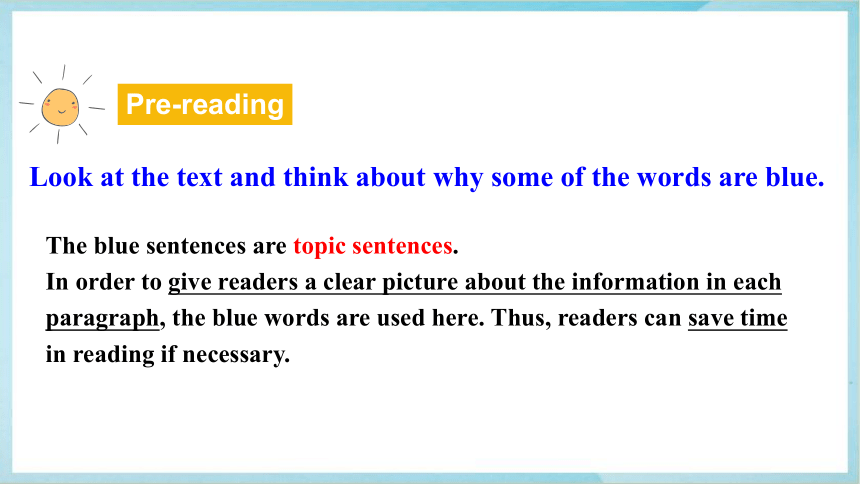 Pre-reading

Look at the text and think about why some of the words are blue.

The blue sentences are topic sentences.
In order to give readers a clear picture about the information in each paragraph, the blue words are used here. Thus, readers can save time in reading if necessary.